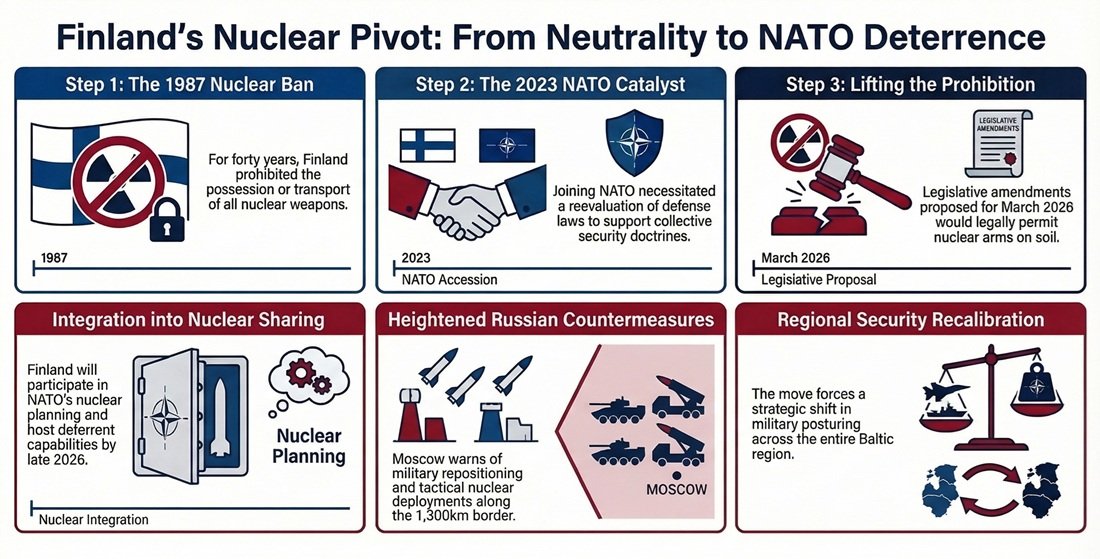 Finland's Nuclear Pivot: From Neutrality to NATO Deterrence

Step 1: The 1987 Nuclear Ban

For forty years, Finland prohibited the possession or transport of all nuclear weapons.

1987

Step 2: The 2023 NATO Catalyst

Joining NATO necessitated a reevaluation of defense laws to support collective security doctrines.

2023

NATO Accession

Step 3: Lifting the Prohibition

LEGISLATIVE AMENDMENTS

Legislative amendments proposed for March 2026 would legally permit nuclear arms on soil.

March 2026

Legislative Proposal

Integration into Nuclear Sharing

Finland will participate in NATO's nuclear planning and host deferrent capabilities by late 2026.

Nuclear Planning

Nuclear Integration

Heightened Russian Countermeasures

Moscow warns of military repositioning and tactical nuclear deployments along the 1,300km border.

MOSCOW

Regional Security Recalibration

The move forces a strategic shift in military posturing across the entire Baltic region.